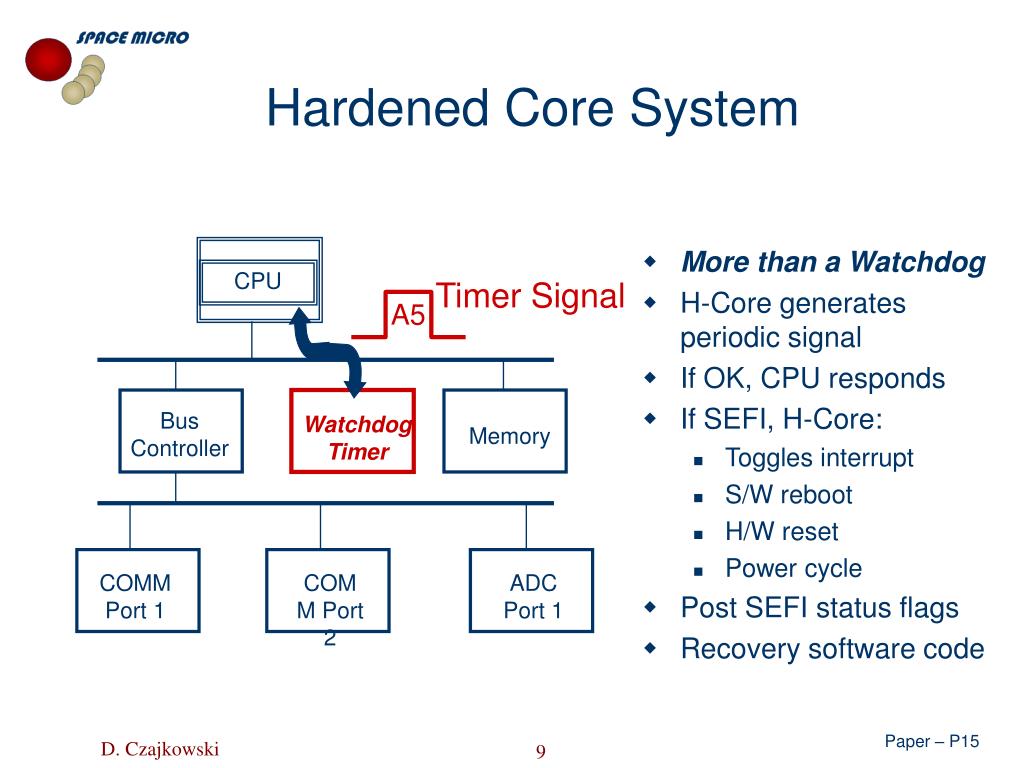 SPACE MICRO

Hardened Core System

CPU

A5

Timer Signal

Bus Controller

Watchdog Timer

Memory

COMM Port 1

COM M Port 2

ADC Port 1

- More than a Watchdog
- H-Core generates periodic signal
- If OK, CPU responds
- If SEFI, H-Core:
  - Toggles interrupt
  - S/W reboot
  - H/W reset
  - Power cycle
- Post SEFI status flags
- Recovery software code

D. Czajkowski

9

Paper – P15